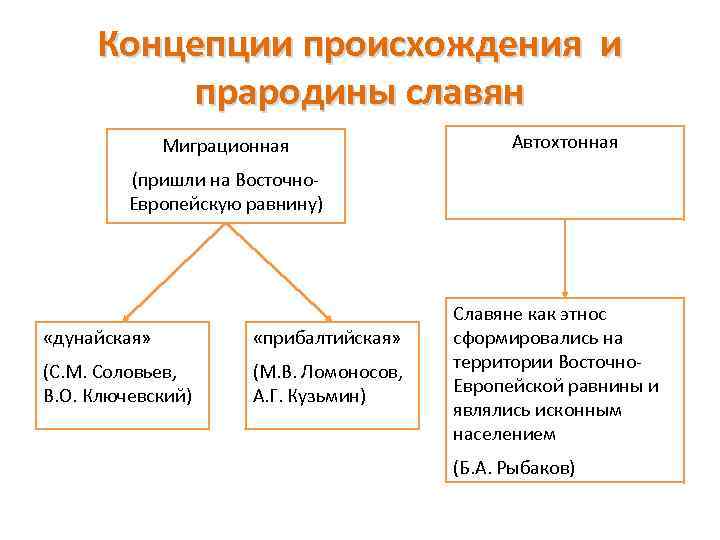 Концепции происхождения и прародины славян

Миграционная

(пришли на Восточно-Европейскую равнину)

Автохтонная

«дунайская»

(С.М. Соловьев, В.О. Ключевский)

«прибалтийская»

(М.В. Ломоносов, А.Г. Кузьмин)

Славяне как этнос сформировались на территории Восточно-Европейской равнины и являлись исконным населением

(Б.А. Рыбаков)